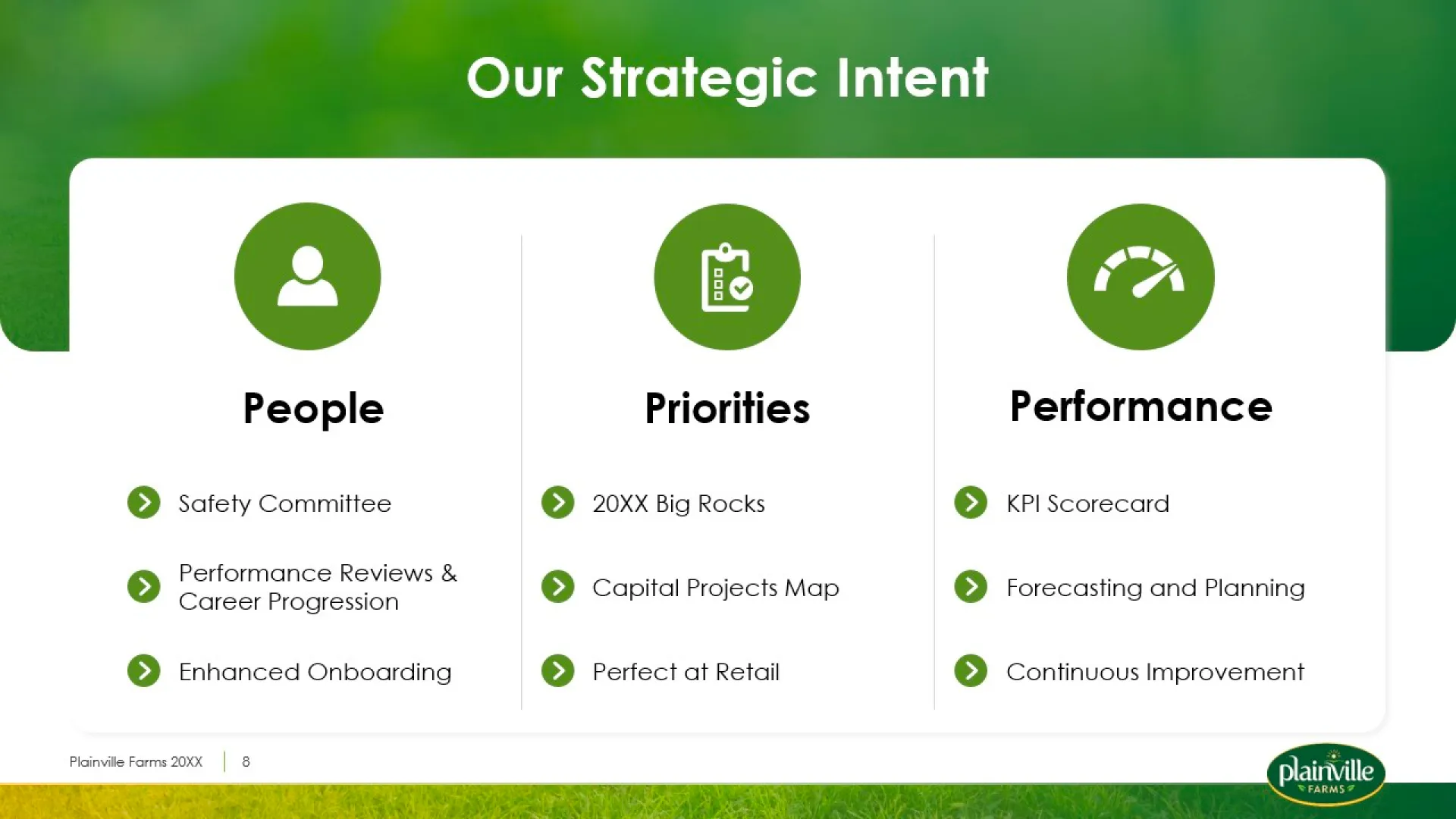 Our Strategic Intent

People

Safety Committee

Performance Reviews & Career Progression

Enhanced Onboarding

Priorities

20XX Big Rocks

Capital Projects Map

Perfect at Retail

Performance

KPI Scorecard

Forecasting and Planning

Continuous Improvement

Plainville Farms 20XX | 8

plainville FARMS